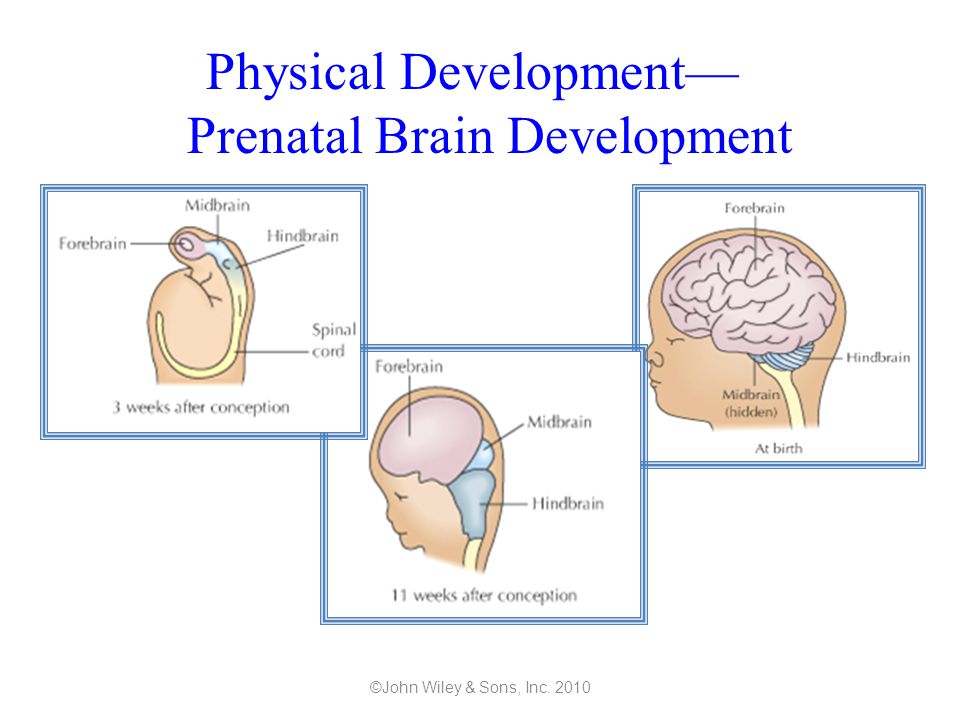 Physical Development—
Prenatal Brain Development

Midbrain
Forebrain
Hindbrain
Spinal cord
3 weeks after conception

Forebrain
Midbrain
Hindbrain
11 weeks after conception

Forebrain
Hindbrain
Midbrain (hidden)
At birth

©John Wiley & Sons, Inc. 2010